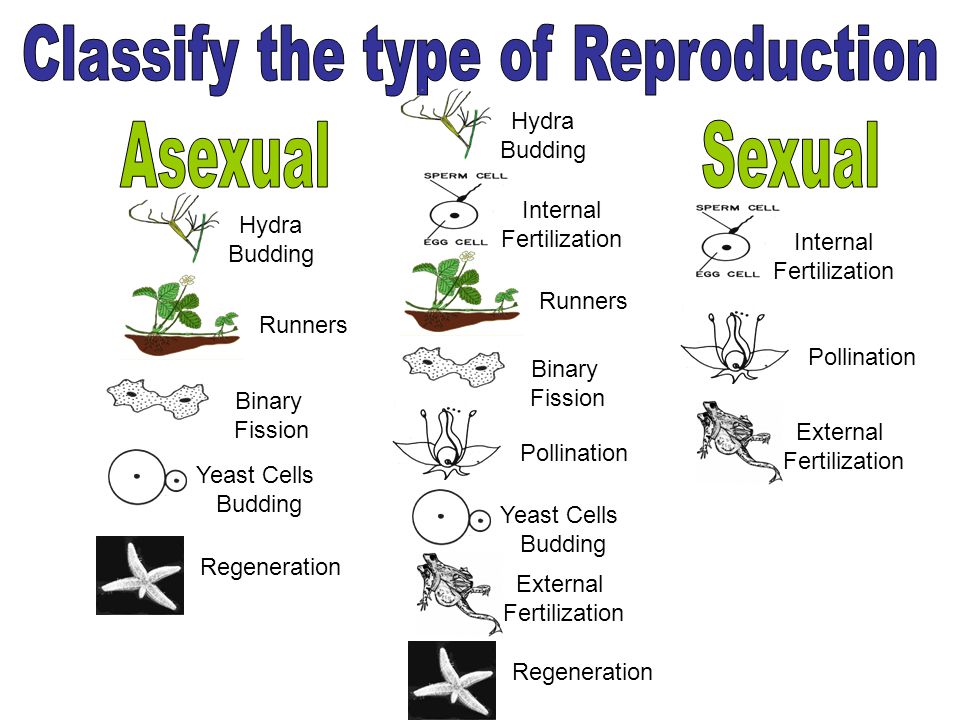 Classify the type of Reproduction

Asexual

Hydra Budding

Runners

Binary Fission

Yeast Cells Budding

Regeneration

Hydra Budding

SPERM CELL
EGG CELL
Internal Fertilization

Runners

Binary Fission

Pollination

Yeast Cells Budding

External Fertilization

Regeneration

Sexual

SPERM CELL
EGG CELL
Internal Fertilization

Pollination

External Fertilization